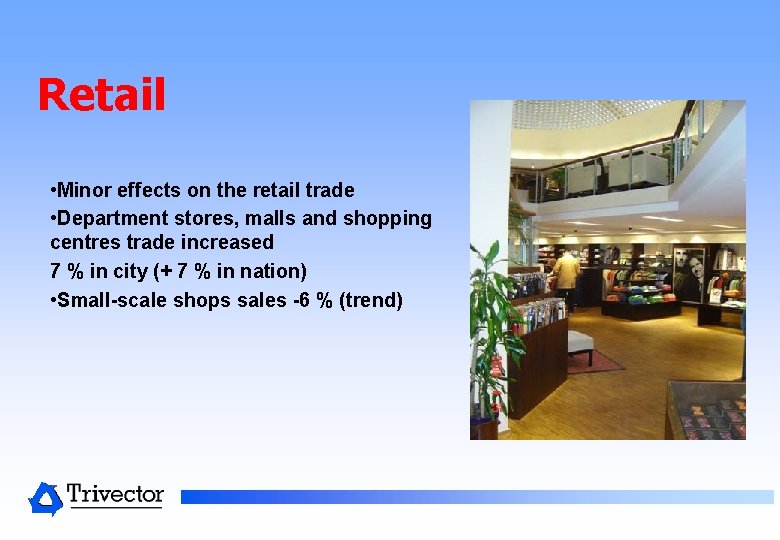 Retail

•Minor effects on the retail trade

•Department stores, malls and shopping centres trade increased

7 % in city (+ 7 % in nation)

•Small-scale shops sales -6 % (trend)

Trivector